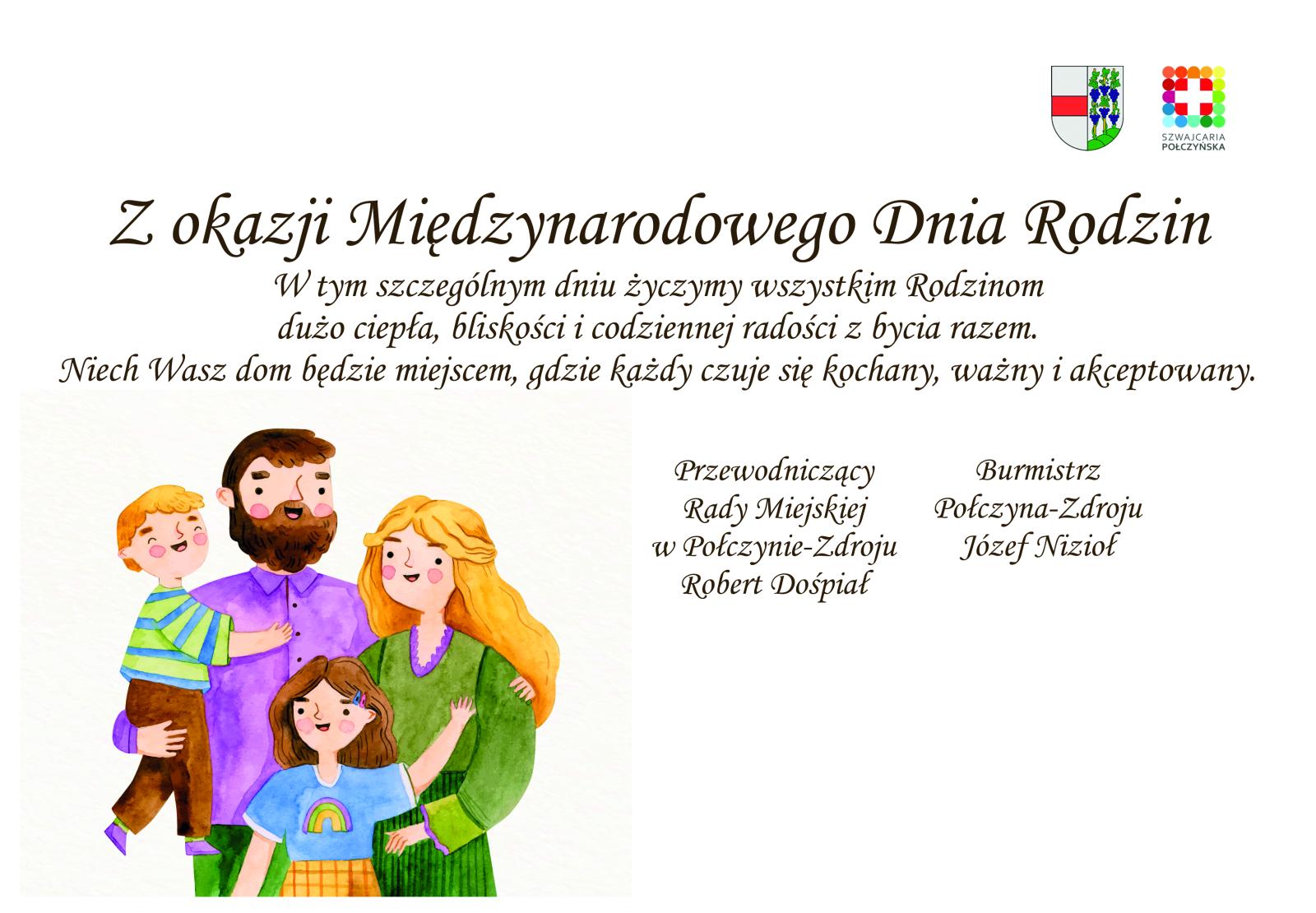 SZWAJCARIA POŁCZYŃSKA

Z okazji Międzynarodowego Dnia Rodzin

W tym szczególnym dniu życzymy wszystkim Rodzinom dużo ciepła, bliskości i codziennej radości z bycia razem. Niech Wasz dom będzie miejscem, gdzie każdy czuje się kochany, ważny i akceptowany.

Przewodniczący Rady Miejskiej w Połczynie-Zdroju Robert Dośpiał

Burmistrz Połczyna-Zdroju Józef Nizioł